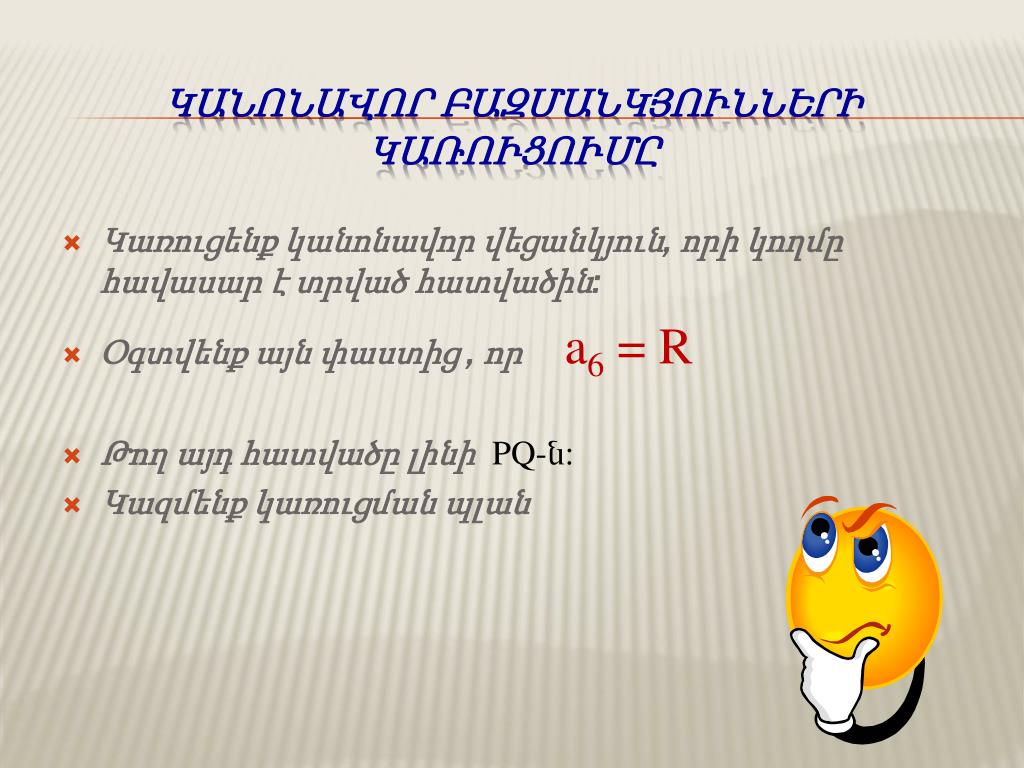 ԿԱՆՈՆԱՎՈՐ ԲԱԶՄԱՆԿՅՈՒՆՆԵՐԻ ԿԱՌՈՒՑՈՒՄԸ

Կառուցենք կանոնավոր վեցանկյուն, որի կողմը հավասար է տրված հատվածին:

Օգտվենք այն փաստից , որ $a_6 = R$

Թող այդ հատվածը լինի PQ-ն:

Կազմենք կառուցման պլան